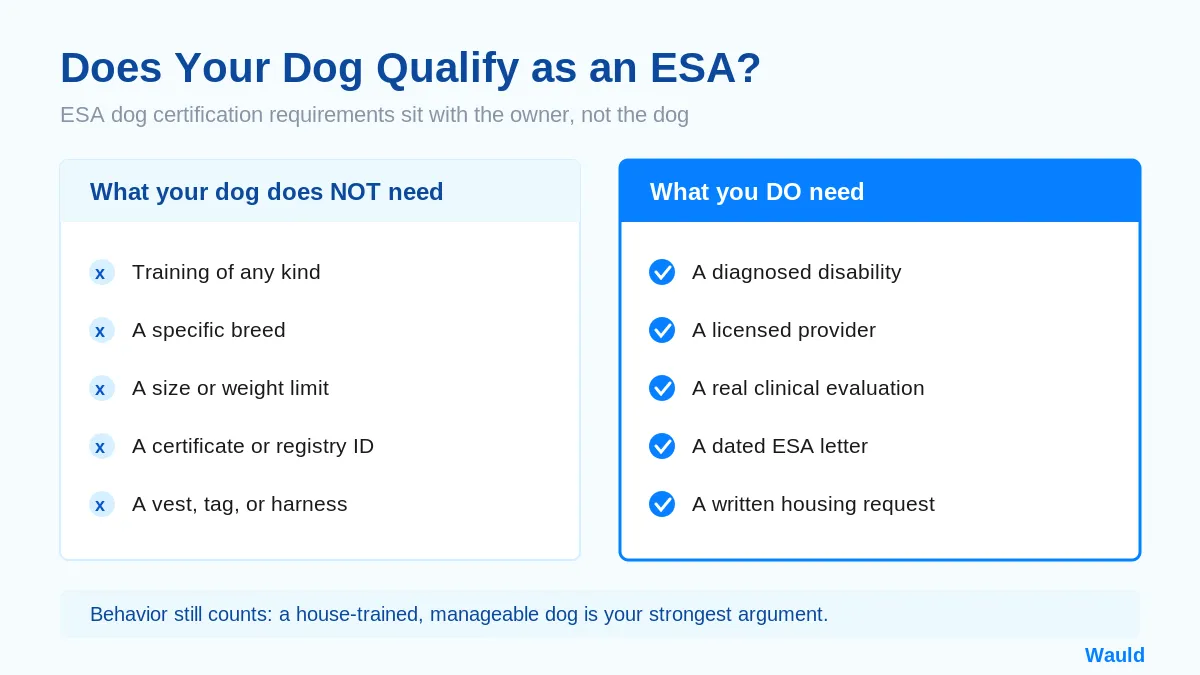 Does Your Dog Qualify as an ESA?

ESA dog certification requirements sit with the owner, not the dog

What your dog does NOT need

x Training of any kind

x A specific breed

x A size or weight limit

x A certificate or registry ID

x A vest, tag, or harness

What you DO need

A diagnosed disability

A licensed provider

A real clinical evaluation

A dated ESA letter

A written housing request

Behavior still counts: a house-trained, manageable dog is your strongest argument.

Wauld